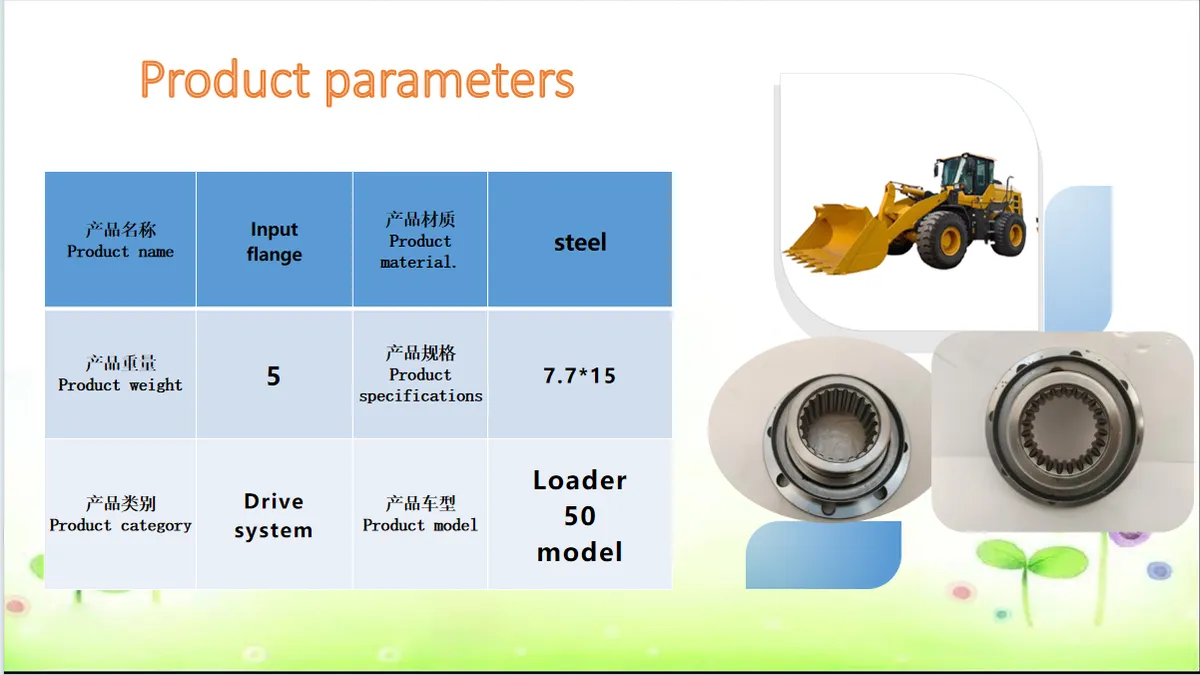 Product parameters

| 产品名称 Product name | Input flange | 产品材质 Product material. | steel |
|---|---|---|---|
| 产品重量 Product weight | 5 | 产品规格 Product specifications | 7.7*15 |
| 产品类别 Product category | Drive system | 产品车型 Product model | Loader 50 model |